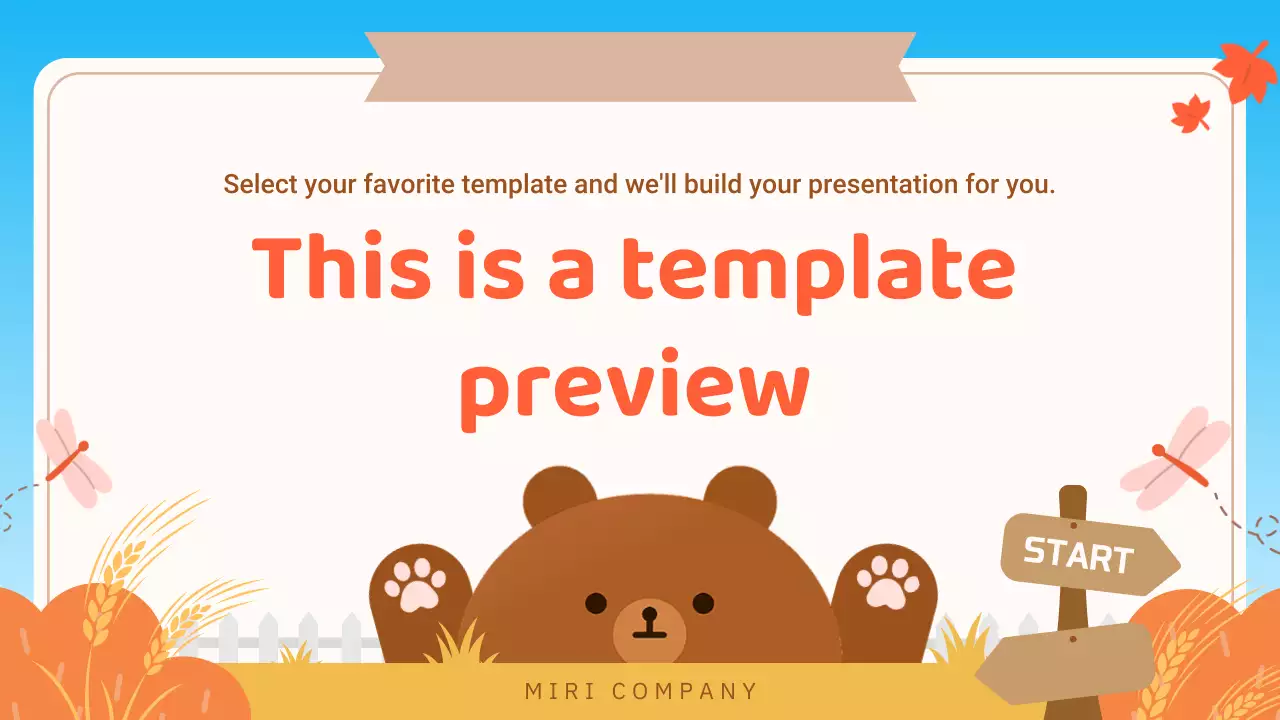 Select your favorite template and we'll build your presentation for you.

This is a template preview

START

MIRI COMPANY